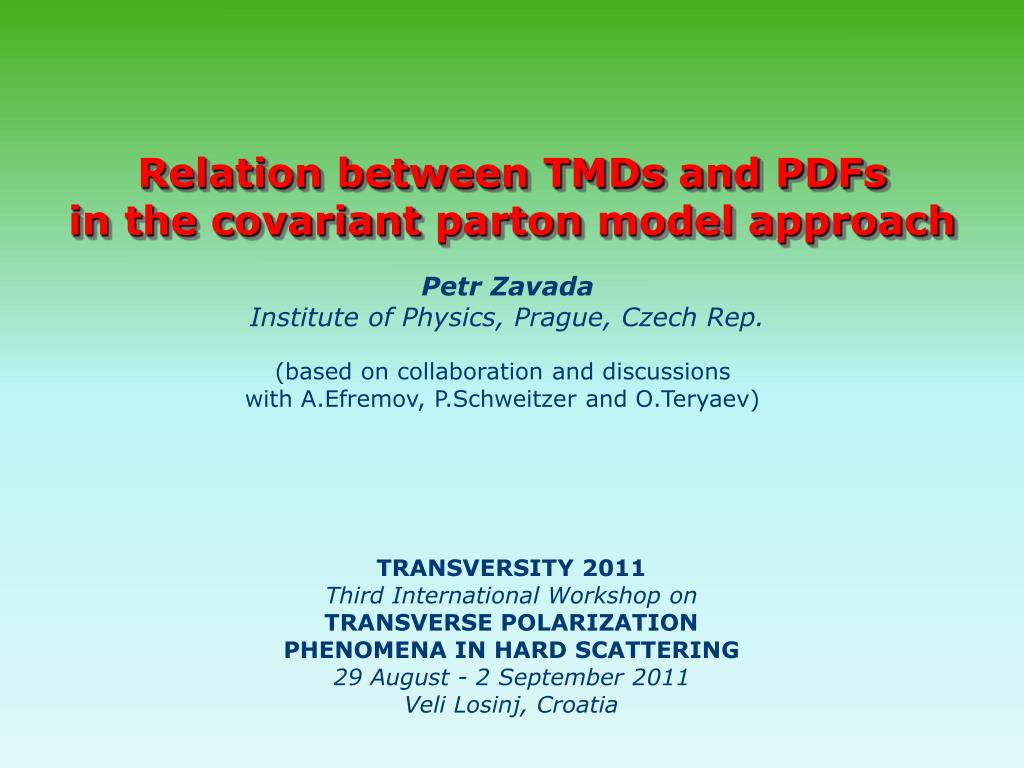 Relation between TMDs and PDFs
in the covariant parton model approach

Petr Zavada
Institute of Physics, Prague, Czech Rep.

(based on collaboration and discussions with A.Efremov, P.Schweitzer and O.Teryaev)

TRANSVERSITY 2011
Third International Workshop on
TRANSVERSE POLARIZATION PHENOMENA IN HARD SCATTERING
29 August - 2 September 2011
Veli Losinj, Croatia